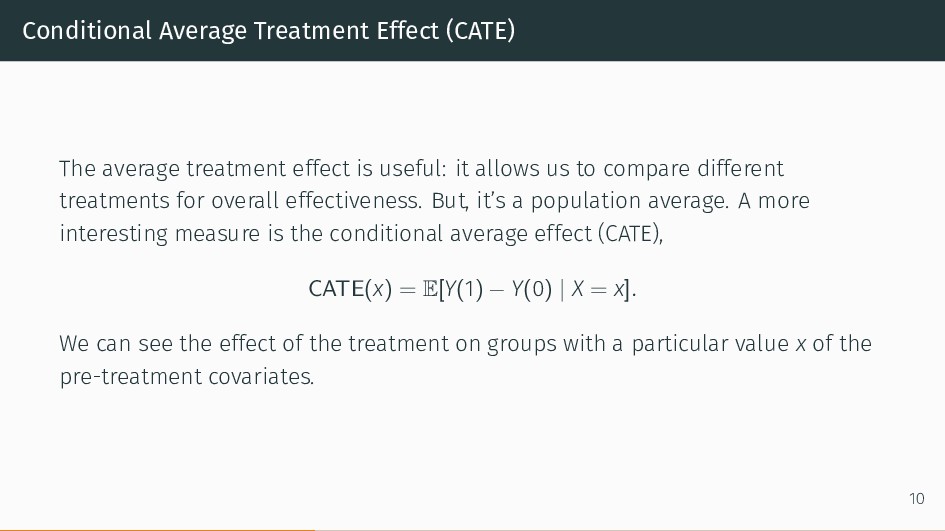 Conditional Average Treatment Effect (CATE)

The average treatment effect is useful: it allows us to compare different treatments for overall effectiveness. But, it's a population average. A more interesting measure is the conditional average effect (CATE),

$\text{CATE}(x) = \mathbb{E}[Y(1) - Y(0) \mid X = x].$

We can see the effect of the treatment on groups with a particular value $x$ of the pre-treatment covariates.

10